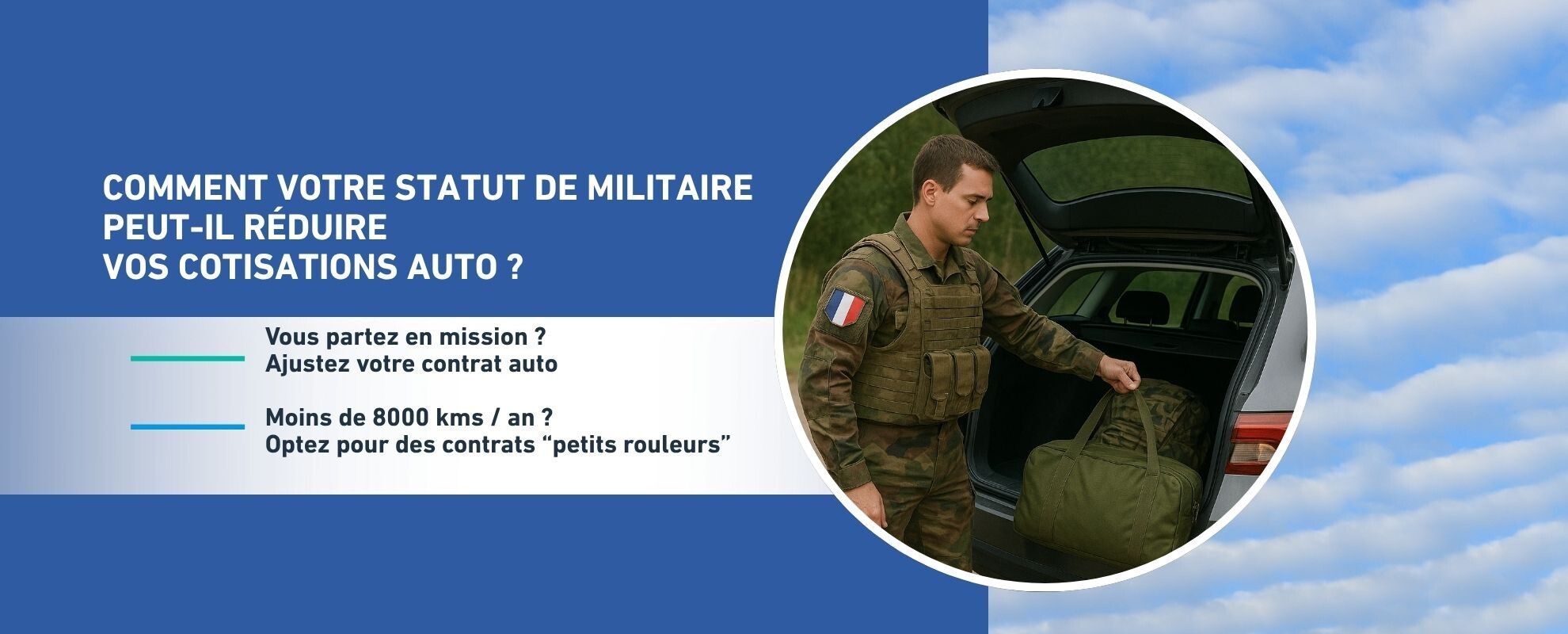 COMMENT VOTRE STATUT DE MILITAIRE PEUT-IL RÉDUIRE VOS COTISATIONS AUTO ?

Vous partez en mission ?
Ajustez votre contrat auto

Moins de 8000 kms / an ?
Optez pour des contrats “petits rouleurs”